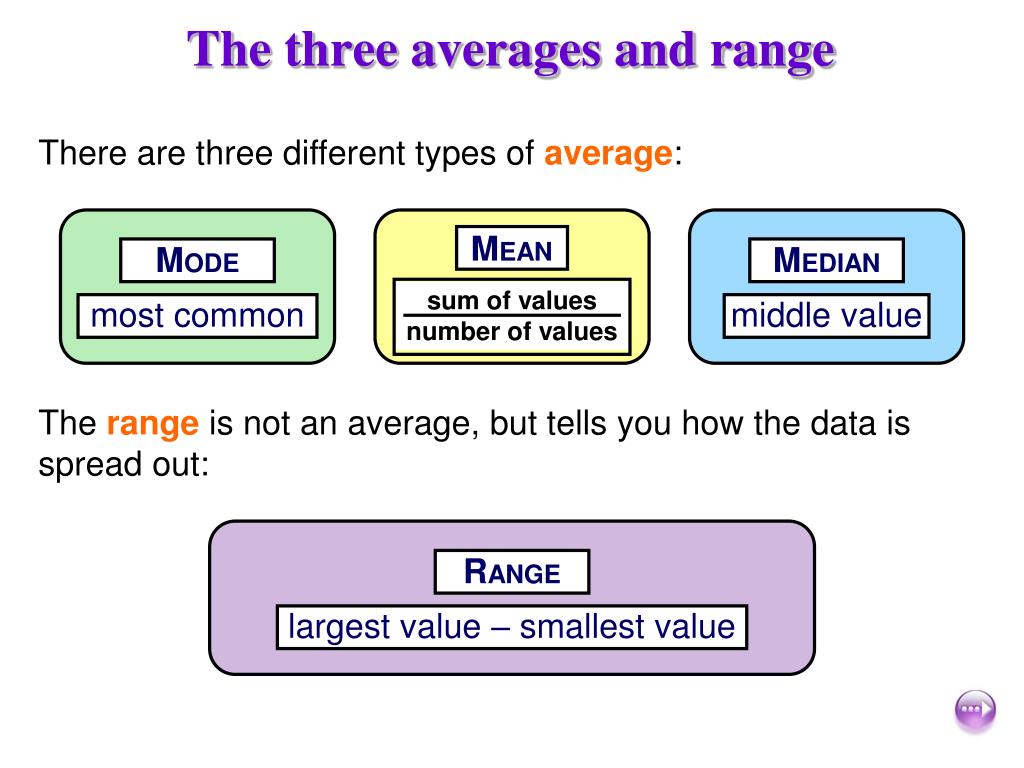 The three averages and range

There are three different types of average:

MODE

most common

MEAN

$\frac{\text{sum of values}}{\text{number of values}}$

MEDIAN

middle value

The range is not an average, but tells you how the data is spread out:

RANGE

largest value – smallest value